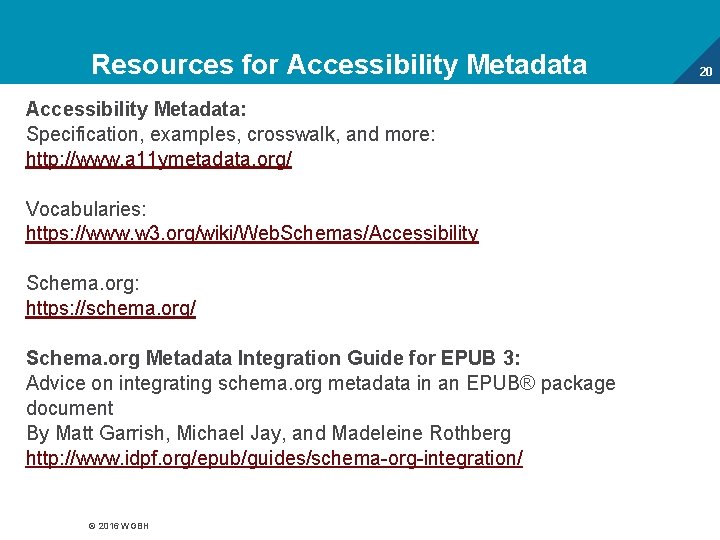 Resources for Accessibility Metadata

20

Accessibility Metadata:
Specification, examples, crosswalk, and more:
http://www.a11ymetadata.org/

Vocabularies:
https://www.w3.org/wiki/WebSchemas/Accessibility

Schema.org:
https://schema.org/

Schema.org Metadata Integration Guide for EPUB 3:
Advice on integrating schema.org metadata in an EPUB® package document
By Matt Garrish, Michael Jay, and Madeleine Rothberg
http://www.idpf.org/epub/guides/schema-org-integration/

© 2016 WGBH